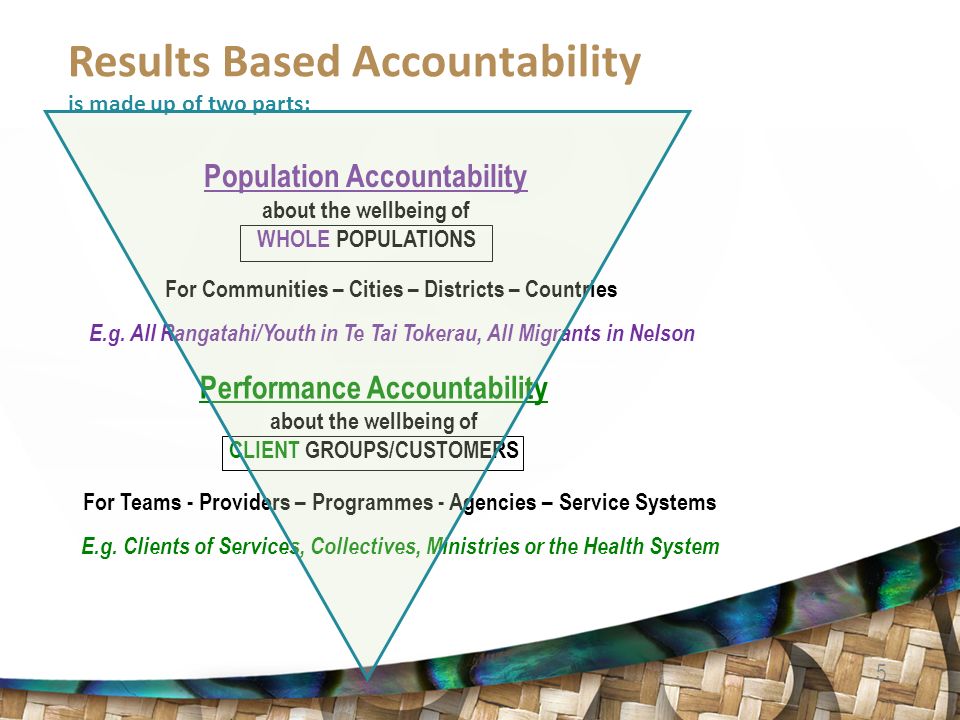 Results Based Accountability
is made up of two parts:

Population Accountability
about the wellbeing of
WHOLE POPULATIONS

For Communities – Cities – Districts – Countries

E.g. All Rangatahi/Youth in Te Tai Tokerau, All Migrants in Nelson

Performance Accountability
about the wellbeing of
CLIENT GROUPS/CUSTOMERS

For Teams - Providers – Programmes - Agencies – Service Systems

E.g. Clients of Services, Collectives, Ministries or the Health System

5